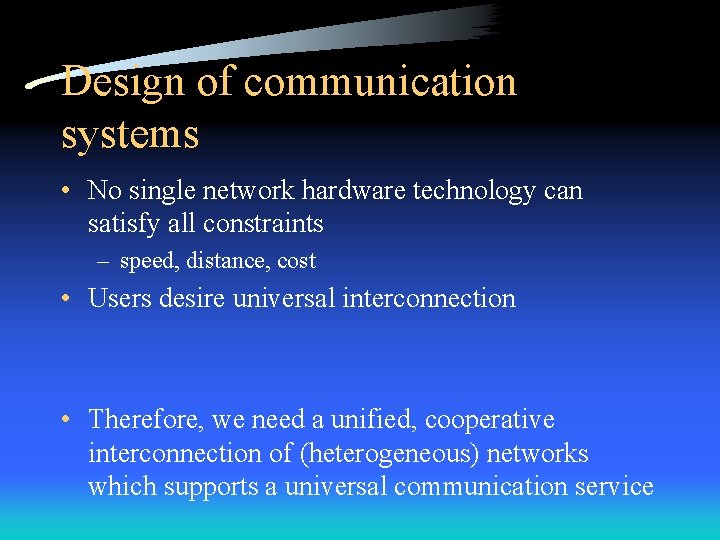 Design of communication systems

• No single network hardware technology can satisfy all constraints
– speed, distance, cost
• Users desire universal interconnection

• Therefore, we need a unified, cooperative interconnection of (heterogeneous) networks which supports a universal communication service